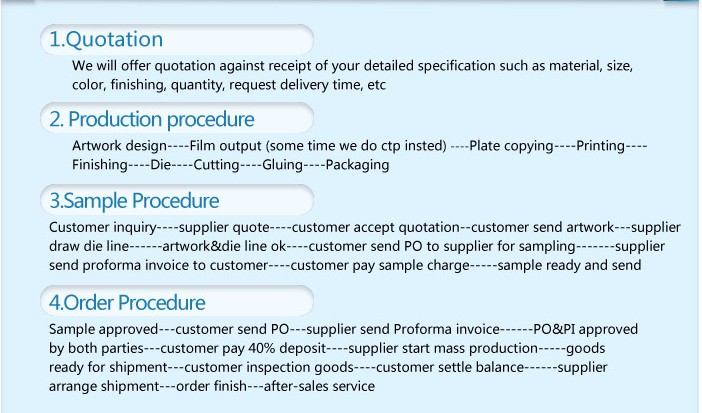 1.Quotation

We will offer quotation against receipt of your detailed specification such as material, size, color, finishing, quantity, request delivery time, etc

2. Production procedure

Artwork design----Film output (some time we do ctp insted) ----Plate copying----Printing----Finishing----Die----Cutting----Gluing----Packaging

3.Sample Procedure

Customer inquiry----supplier quote----customer accept quotation--customer send artwork---supplier draw die line------artwork&die line ok----customer send PO to supplier for sampling-------supplier send proforma invoice to customer----customer pay sample charge-----sample ready and send

4.Order Procedure

Sample approved---customer send PO---supplier send Proforma invoice------PO&PI approved by both parties---customer pay 40% deposit----supplier start mass production-----goods ready for shipment---customer inspection goods----customer settle balance------supplier arrange shipment---order finish---after-sales service